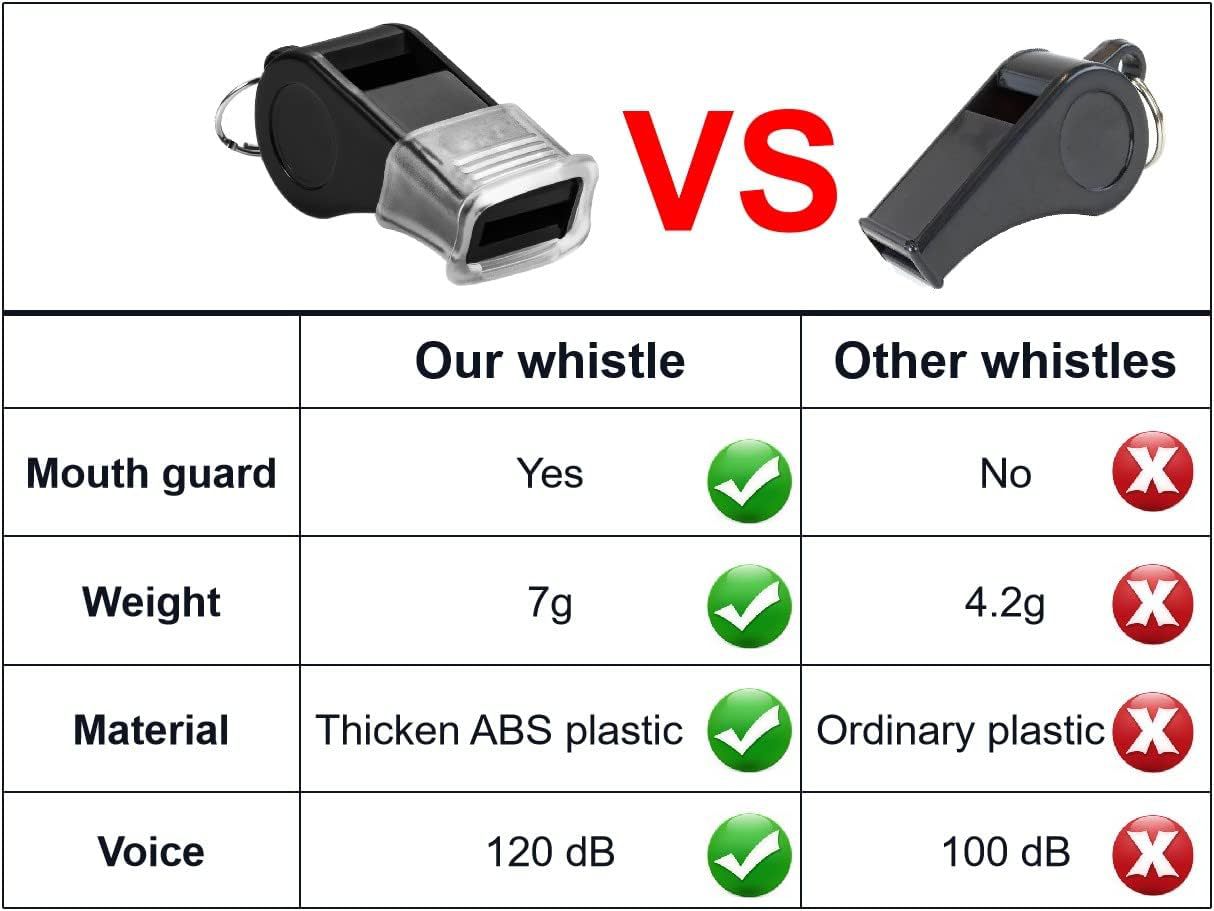 VS

|  | Our whistle | Other whistles |
|---|---|---|
| Mouth guard | Yes | No |
| Weight | 7g | 4.2g |
| Material | Thicken ABS plastic | Ordinary plastic |
| Voice | 120 dB | 100 dB |